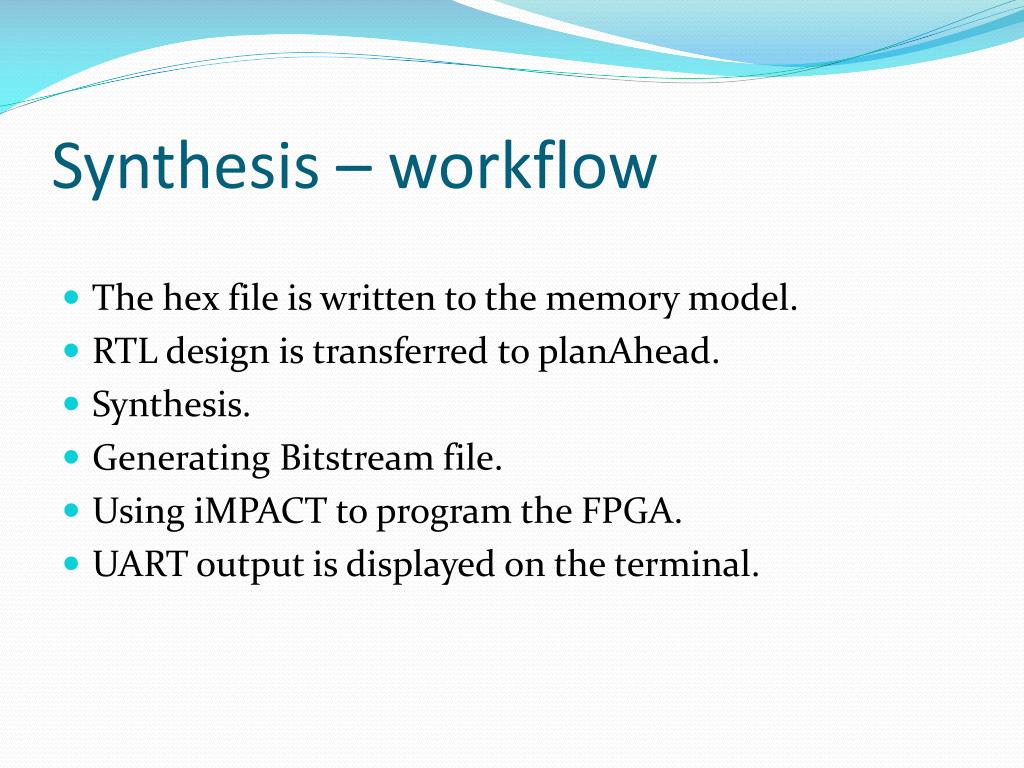 Synthesis – workflow

- The hex file is written to the memory model.
- RTL design is transferred to planAhead.
- Synthesis.
- Generating Bitstream file.
- Using iMPACT to program the FPGA.
- UART output is displayed on the terminal.